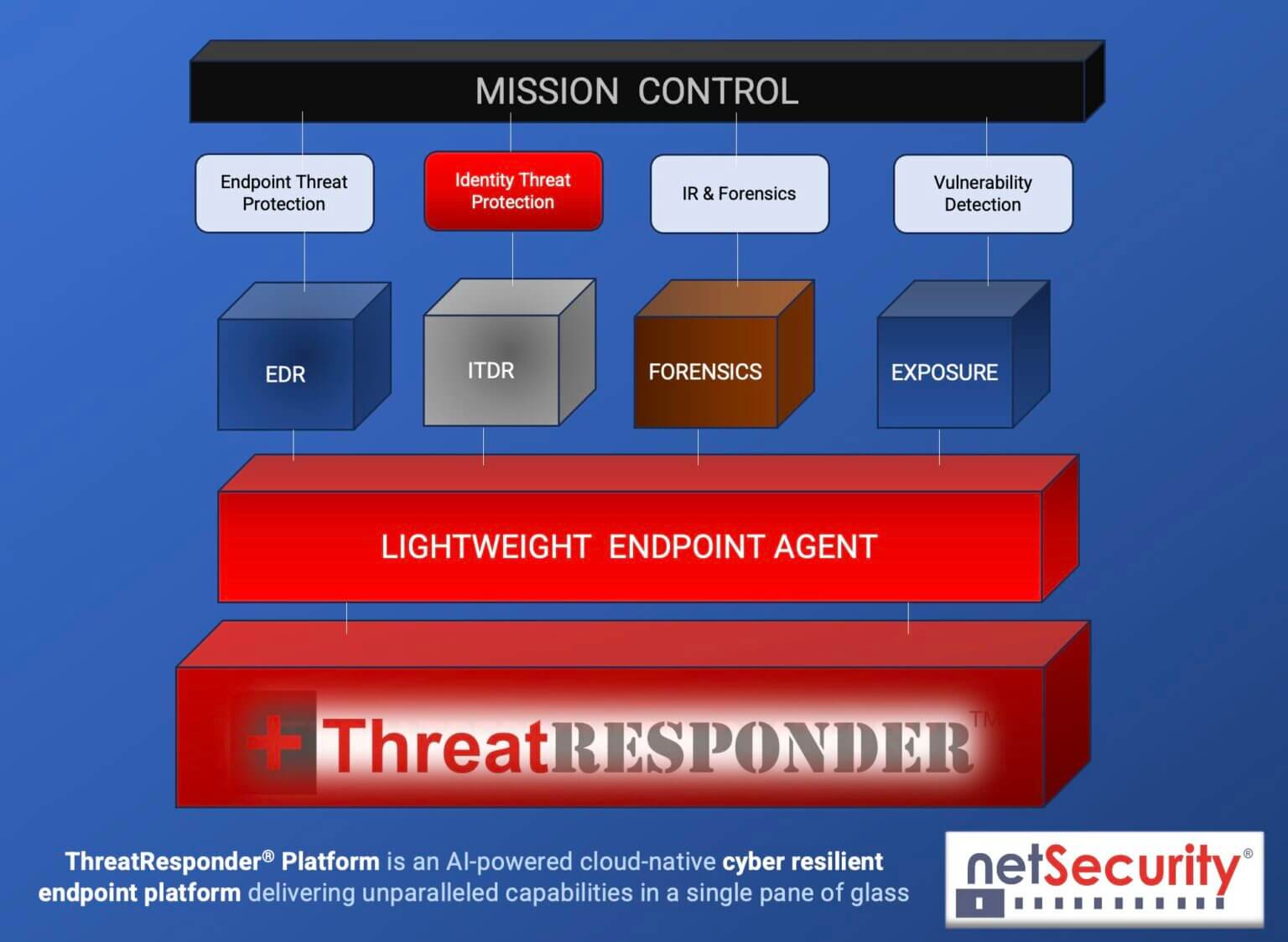 MISSION CONTROL

Endpoint Threat Protection

Identity Threat Protection

IR & Forensics

Vulnerability Detection

EDR

ITDR

FORENSICS

EXPOSURE

LIGHTWEIGHT ENDPOINT AGENT

ThreatRESPONDER™

ThreatResponder® Platform is an AI-powered cloud-native cyber resilient endpoint platform delivering unparalleled capabilities in a single pane of glass

netSecurity®